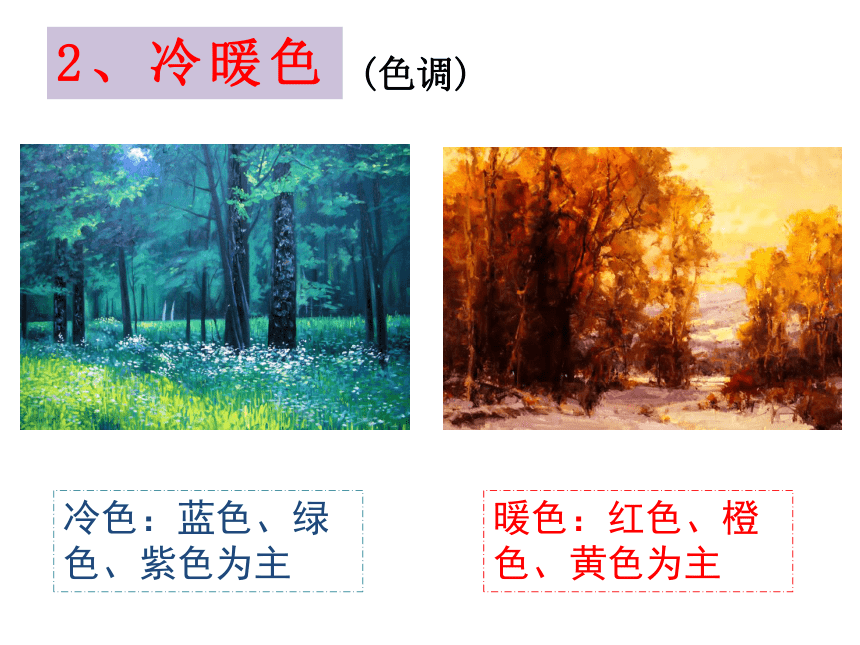 2、冷暖色 (色调)

冷色：蓝色、绿色、紫色为主

暖色：红色、橙色、黄色为主